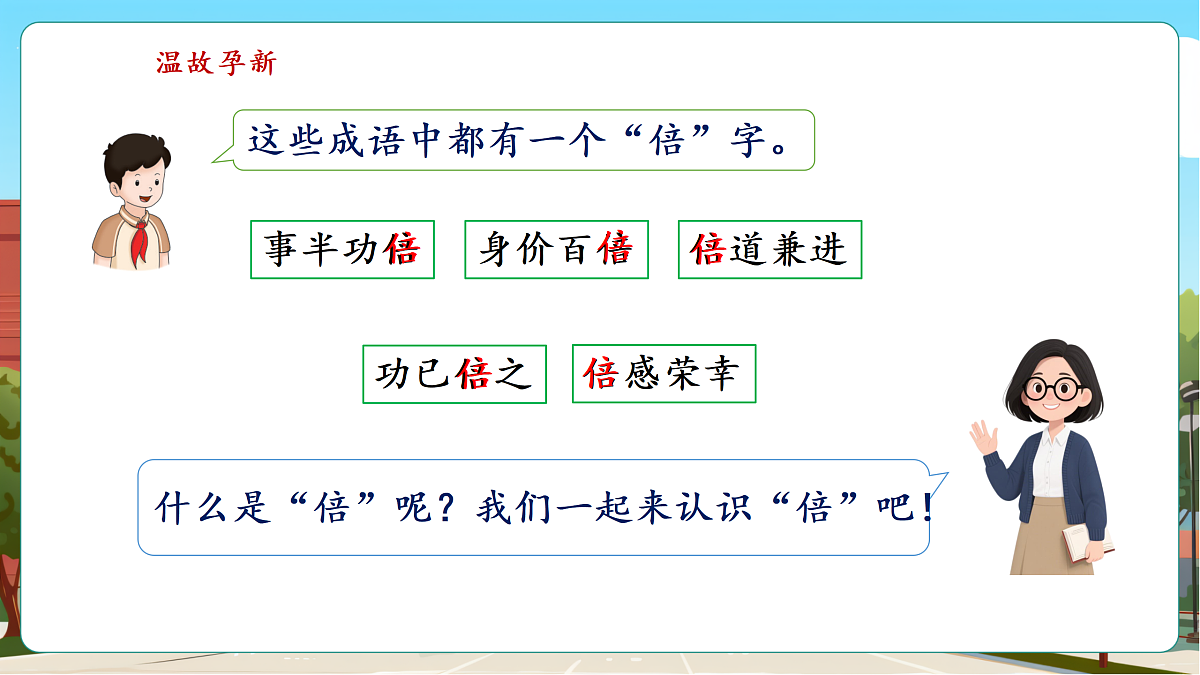 温故孕新

这些成语中都有一个“倍”字。

事半功倍

身价百倍

倍道兼进

功已倍之

倍感荣幸

什么是“倍”呢？我们一起来认识“倍”吧！